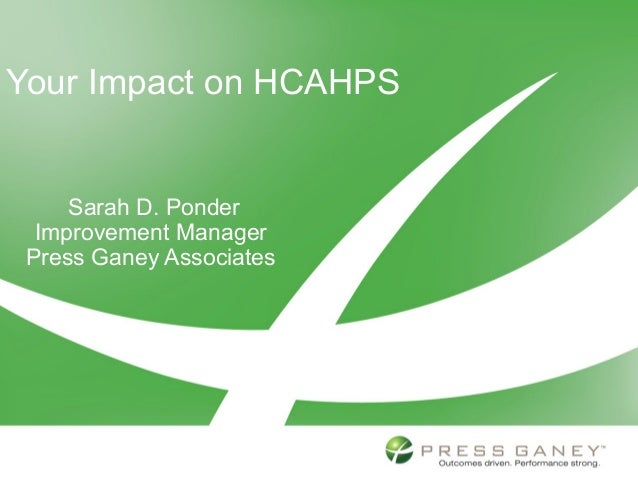 Your Impact on HCAHPS

Sarah D. Ponder
Improvement Manager
Press Ganey Associates

PRESS GANEY™
Outcomes driven. Performance strong.